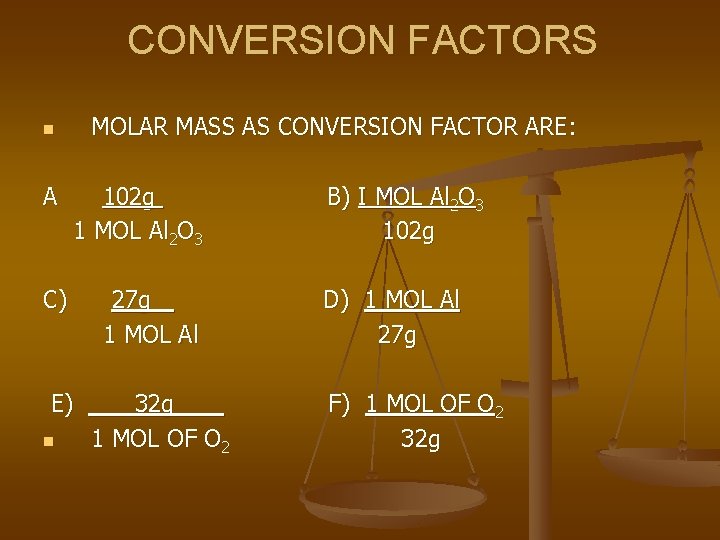 CONVERSION FACTORS

MOLAR MASS AS CONVERSION FACTOR ARE:

A $\frac{102g}{1 \text{ MOL } Al_2O_3}$

B) $\frac{\text{I MOL } Al_2O_3}{102g}$

C) $\frac{27g}{1 \text{ MOL Al}}$

D) $\frac{1 \text{ MOL Al}}{27g}$

E) $\frac{32g}{1 \text{ MOL OF } O_2}$

F) $\frac{1 \text{ MOL OF } O_2}{32g}$